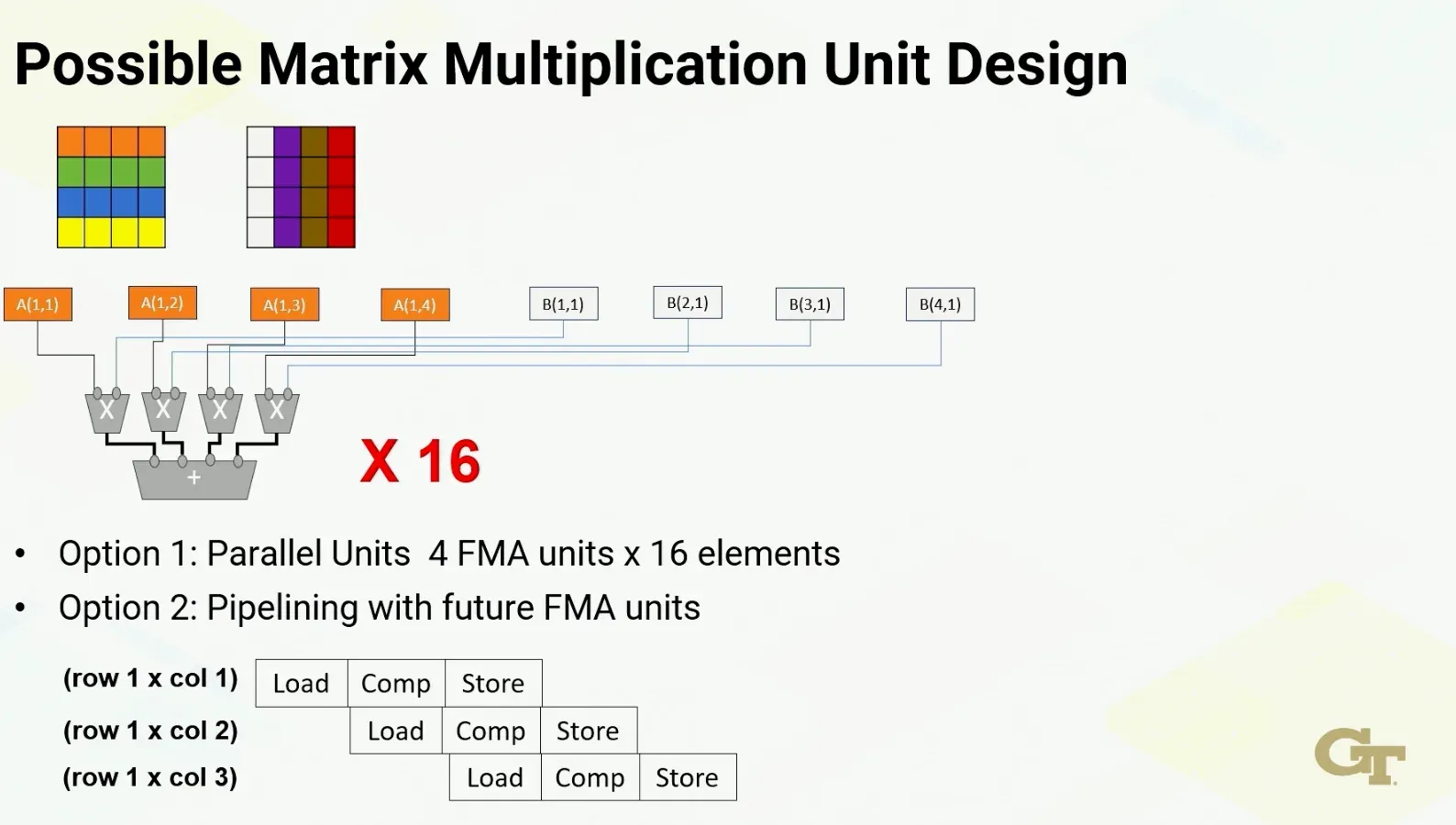 Possible Matrix Multiplication Unit Design

A(1,1) A(1,2) A(1,3) A(1,4) B(1,1) B(2,1) B(3,1) B(4,1)

X X X X

+

X 16

• Option 1: Parallel Units 4 FMA units x 16 elements
• Option 2: Pipelining with future FMA units

(row 1 x col 1) Load Comp Store
(row 1 x col 2) Load Comp Store
(row 1 x col 3) Load Comp Store

GT